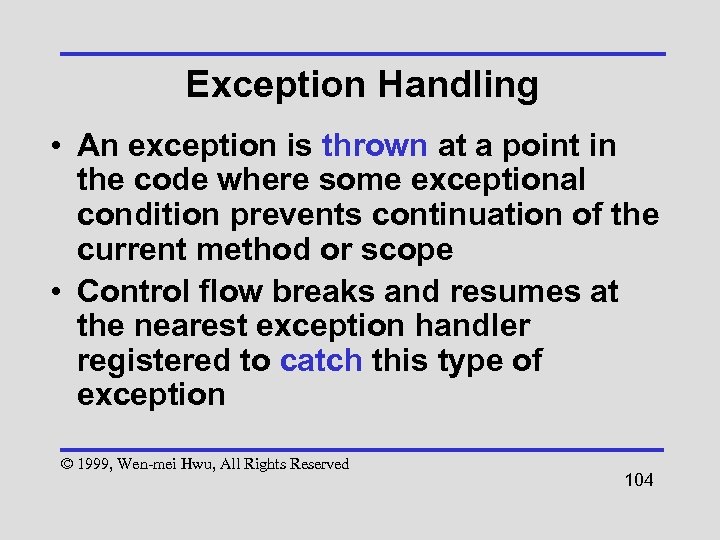 Exception Handling

• An exception is thrown at a point in the code where some exceptional condition prevents continuation of the current method or scope

• Control flow breaks and resumes at the nearest exception handler registered to catch this type of exception

© 1999, Wen-mei Hwu, All Rights Reserved

104